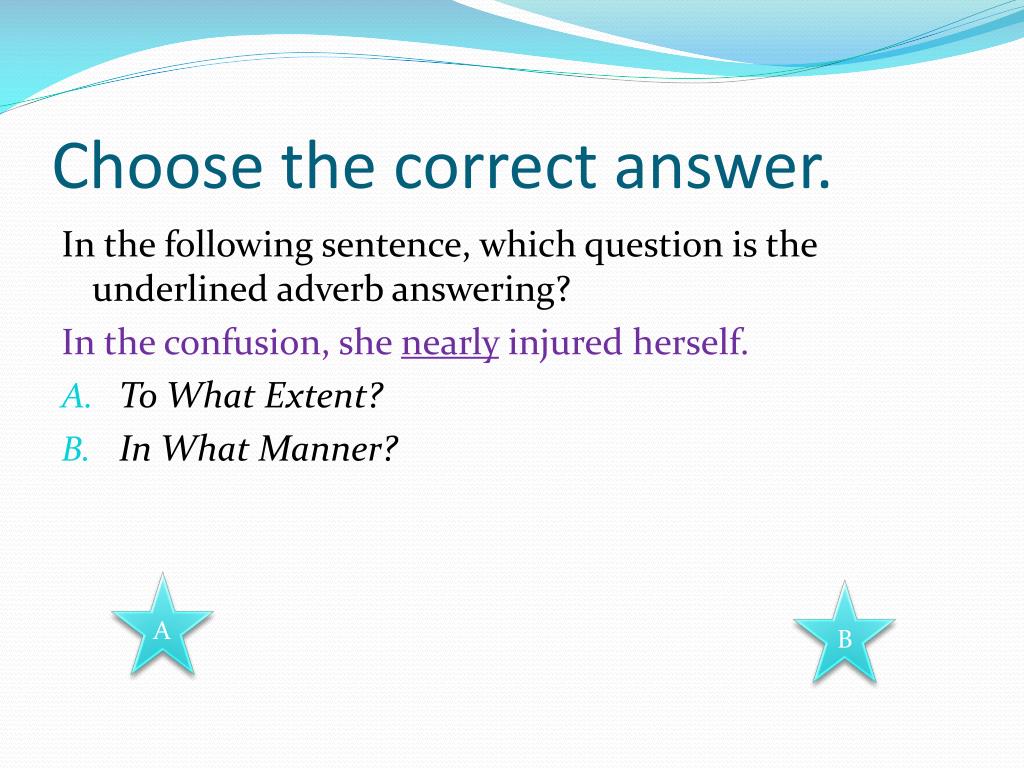 Choose the correct answer.

In the following sentence, which question is the underlined adverb answering?

In the confusion, she nearly injured herself.

A. To What Extent?

B. In What Manner?

A

B